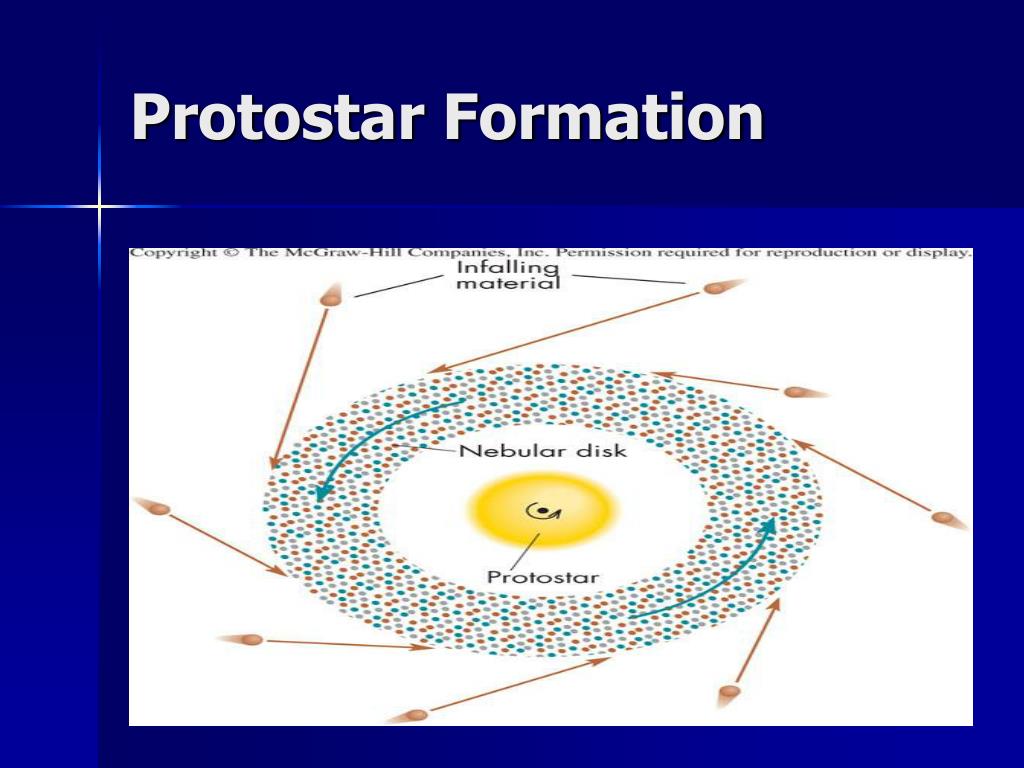 Protostar Formation

Copyright © The McGraw-Hill Companies, Inc. Permission required for reproduction or display.

Infalling material

Nebular disk

Protostar